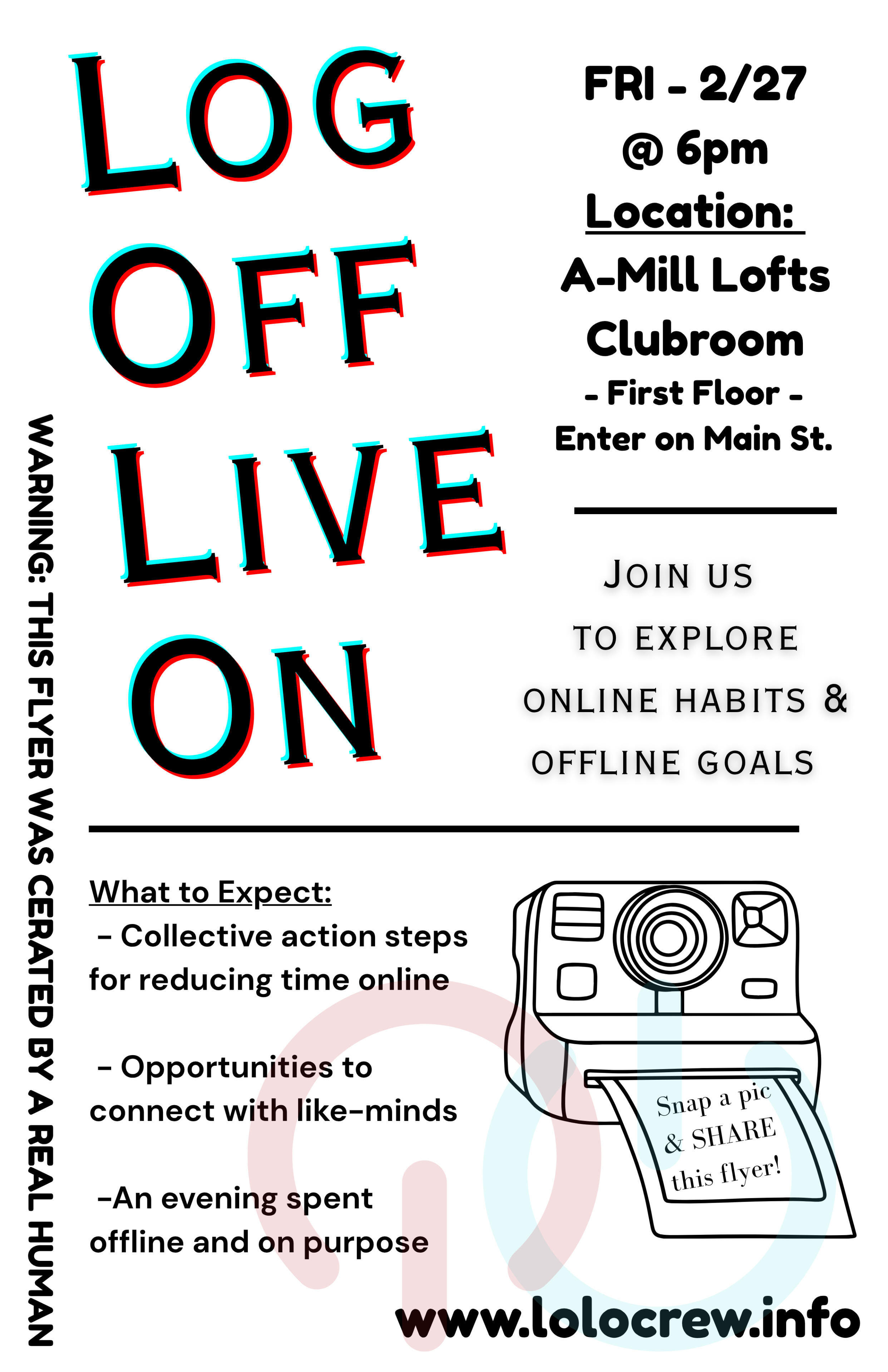 LOG OFF LIVE ON

FRI - 2/27 @ 6pm

Location:

A-Mill Lofts Clubroom

- First Floor -

Enter on Main St.

JOIN US TO EXPLORE ONLINE HABITS & OFFLINE GOALS

WARNING: THIS FLYER WAS CERATED BY A REAL HUMAN

What to Expect:

- Collective action steps for reducing time online

- Opportunities to connect with like-minds

-An evening spent offline and on purpose

Snap a pic & SHARE this flyer!

www.lolocrew.info